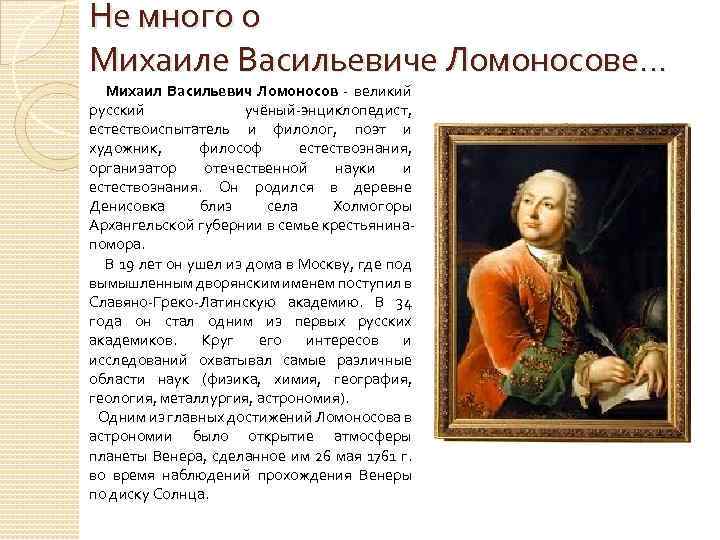 Не много о
Михаиле Васильевиче Ломоносове…

Михаил Васильевич Ломоносов - великий русский учёный-энциклопедист, естествоиспытатель и филолог, поэт и художник, философ естествознания, организатор отечественной науки и естествознания. Он родился в деревне Денисовка близ села Холмогоры Архангельской губернии в семье крестьянина-помора.

В 19 лет он ушел из дома в Москву, где под вымышленным дворянским именем поступил в Славяно-Греко-Латинскую академию. В 34 года он стал одним из первых русских академиков. Круг его интересов и исследований охватывал самые различные области наук (физика, химия, география, геология, металлургия, астрономия).

Одним из главных достижений Ломоносова в астрономии было открытие атмосферы планеты Венера, сделанное им 26 мая 1761 г. во время наблюдений прохождения Венеры по диску Солнца.